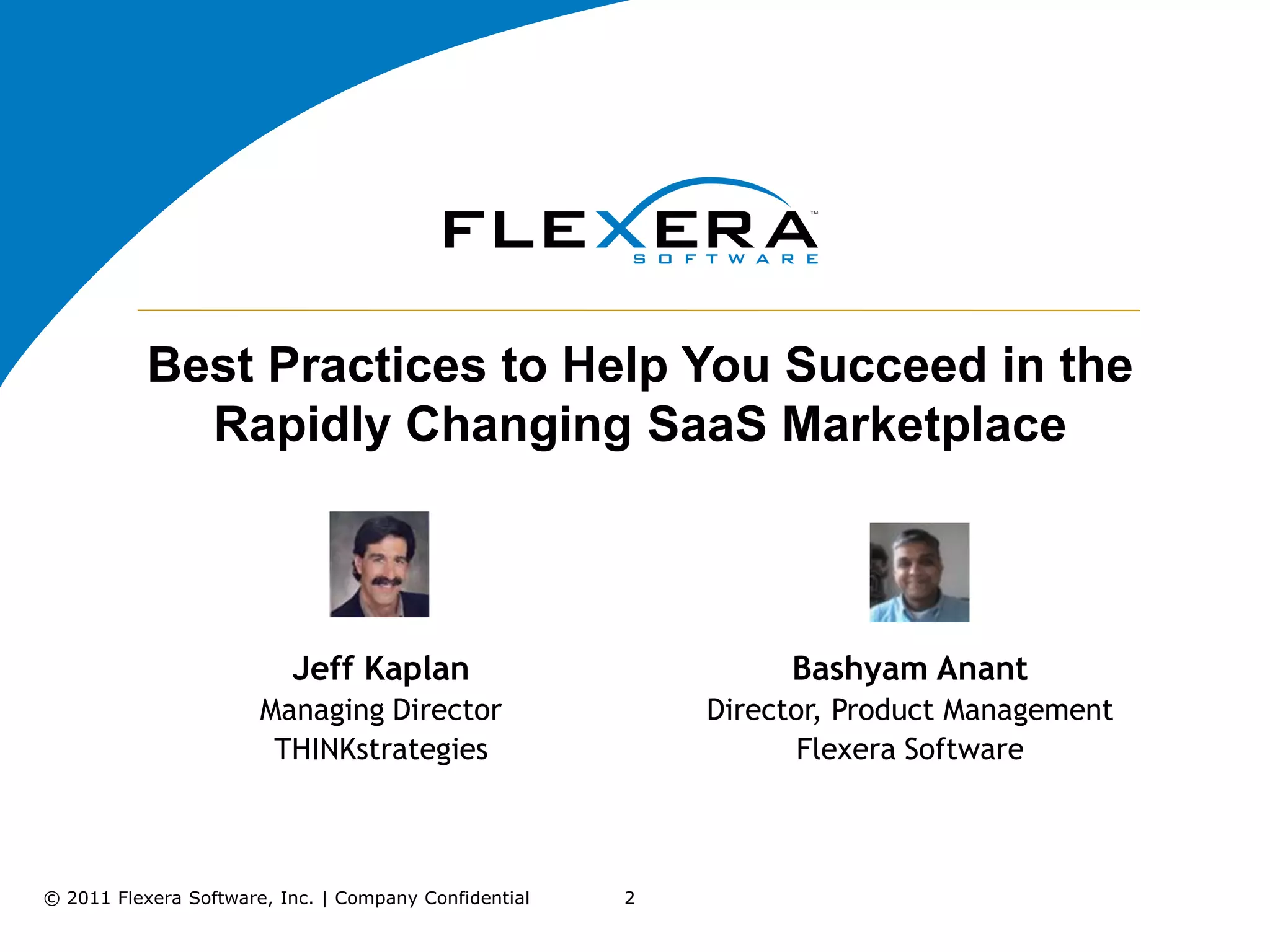 FLEXERA™
SOFTWARE

Best Practices to Help You Succeed in the Rapidly Changing SaaS Marketplace

Jeff Kaplan
Managing Director
THINKstrategies

Bashyam Anant
Director, Product Management
Flexera Software

© 2011 Flexera Software, Inc. | Company Confidential 2